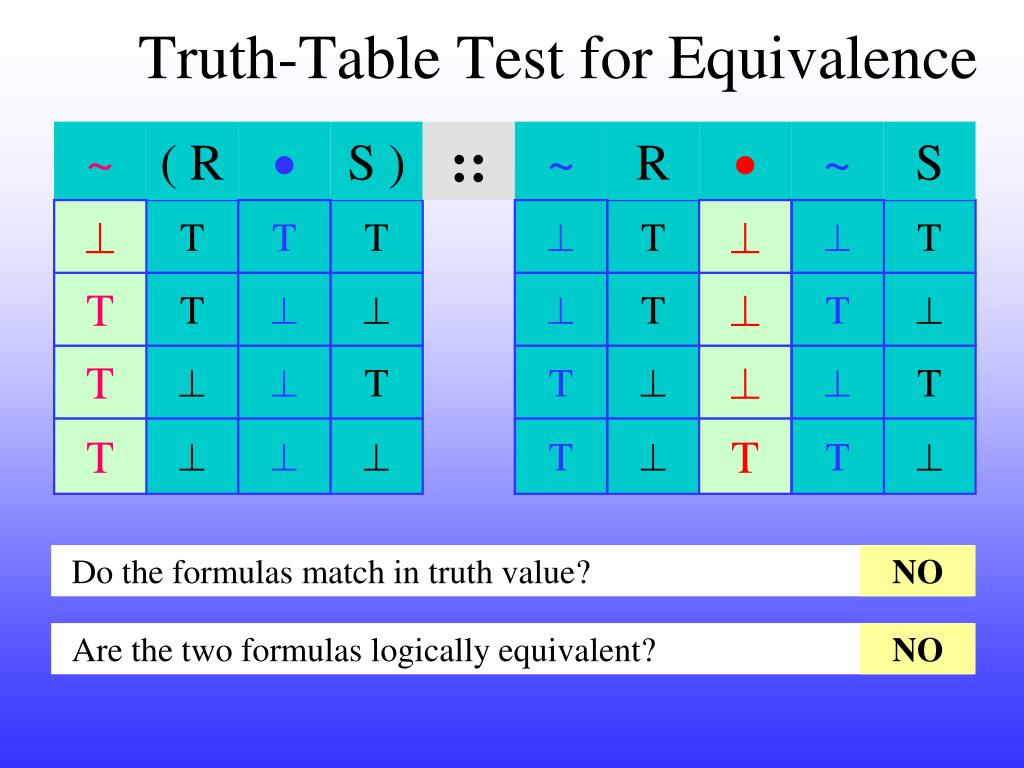 Truth-Table Test for Equivalence

| ~ | ( R | • | S ) | :: | ~ | R | • | ~ | S |
|---|---|---|---|---|---|---|---|---|---|
| ⊥ | T | T | T | | ⊥ | T | ⊥ | ⊥ | T |
| T | T | ⊥ | ⊥ | | ⊥ | T | ⊥ | T | ⊥ |
| T | ⊥ | ⊥ | T | | T | ⊥ | ⊥ | ⊥ | T |
| T | ⊥ | ⊥ | ⊥ | | T | ⊥ | T | T | ⊥ |

Do the formulas match in truth value? NO

Are the two formulas logically equivalent? NO